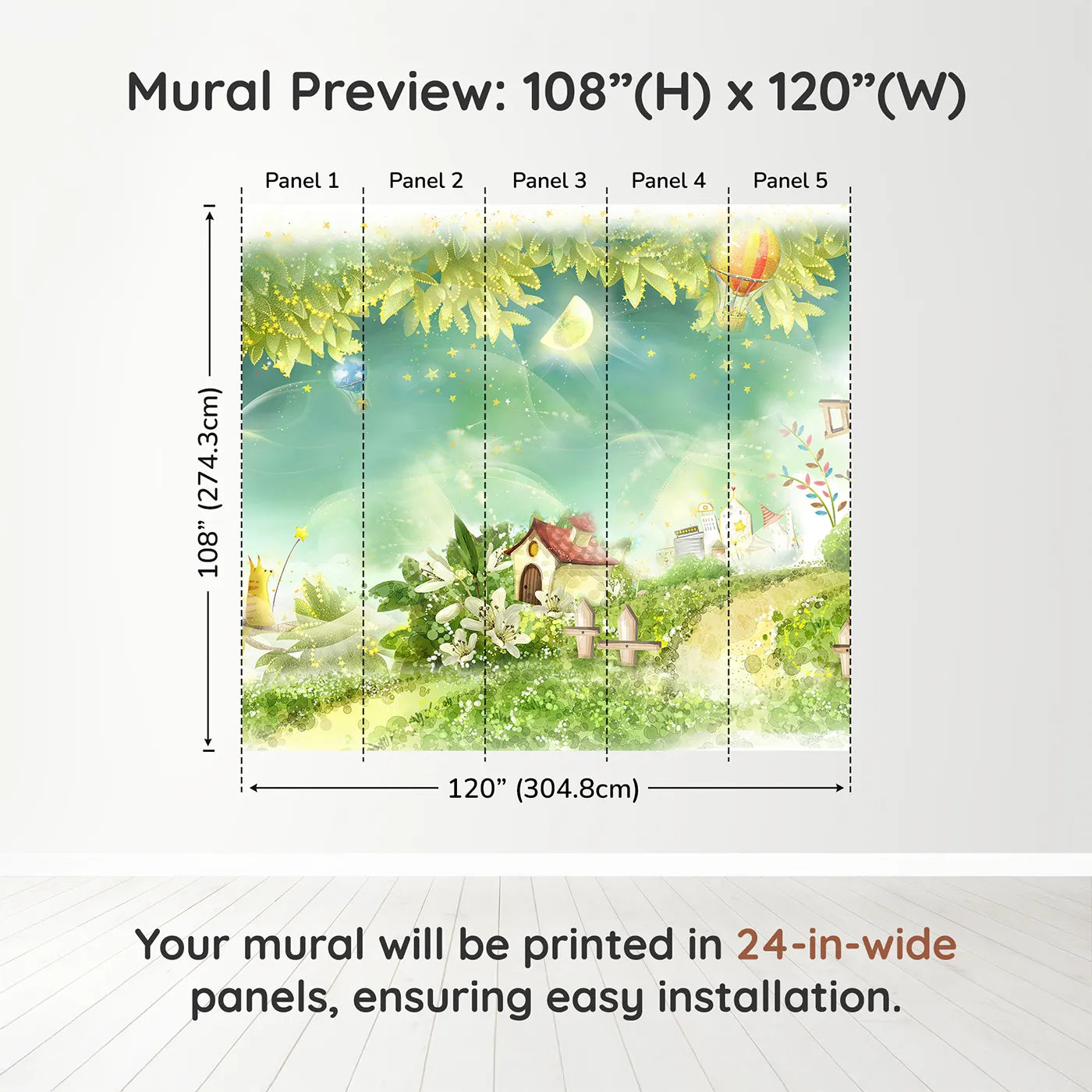 Mural Preview: 108”(H) x 120”(W)

Panel 1
Panel 2
Panel 3
Panel 4
Panel 5

108” (274.3cm)

120” (304.8cm)

Your mural will be printed in 24-in-wide panels, ensuring easy installation.